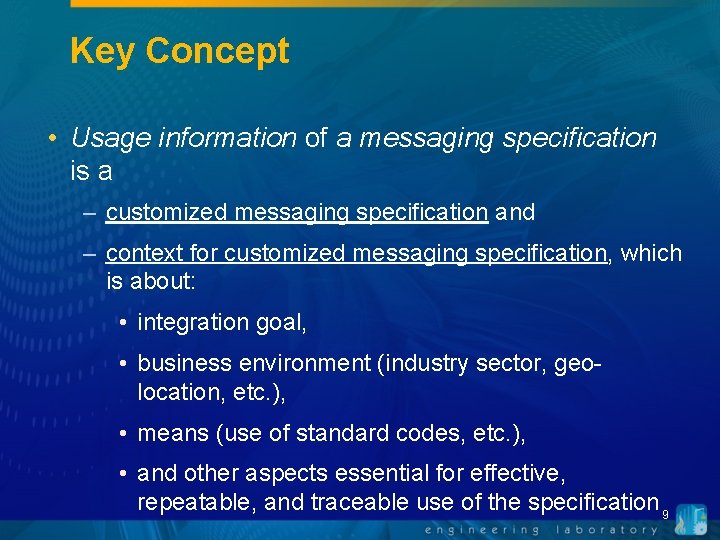 Key Concept

• Usage information of a messaging specification is a

– customized messaging specification and

– context for customized messaging specification, which is about:

• integration goal,

• business environment (industry sector, geo-location, etc.),

• means (use of standard codes, etc.),

• and other aspects essential for effective, repeatable, and traceable use of the specification

9

engineering laboratory